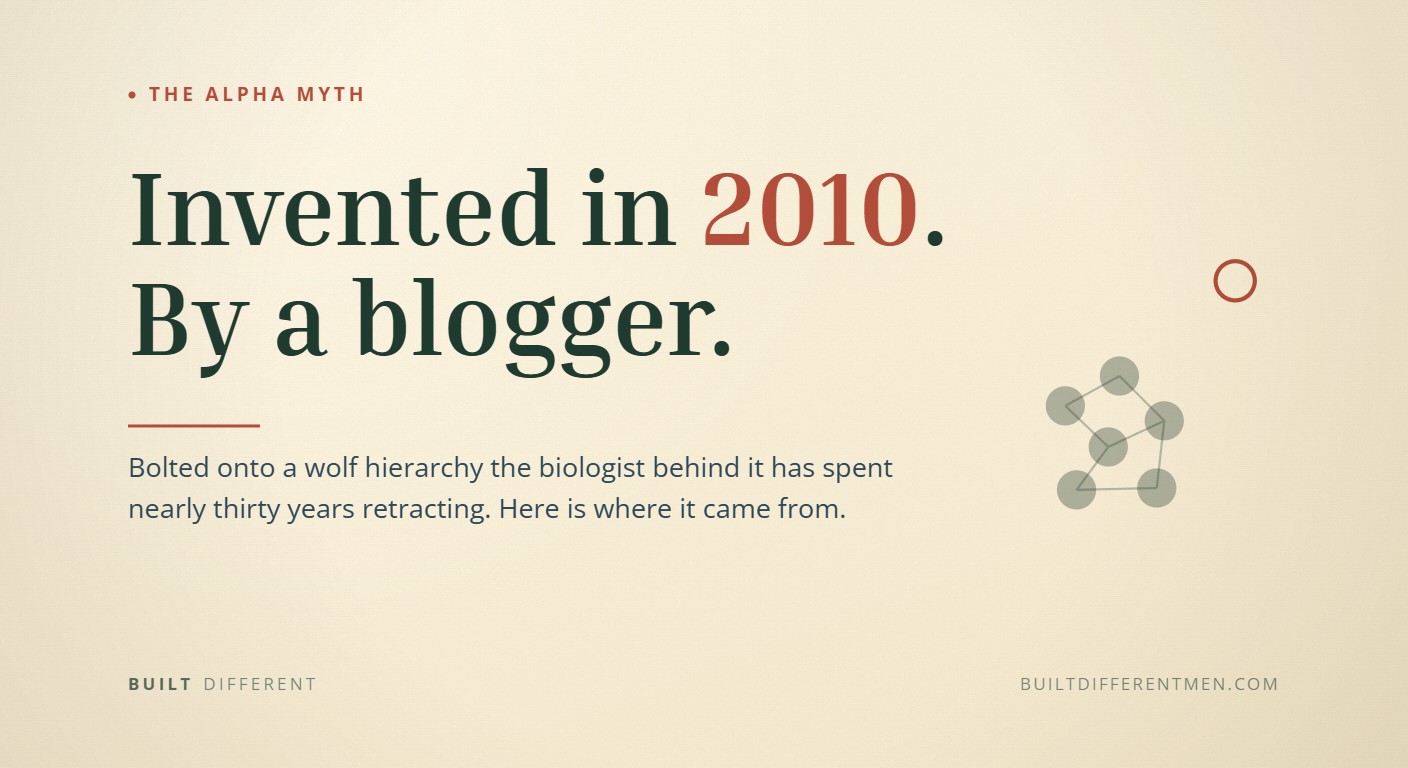 • THE ALPHA MYTH

Invented in 2010.
By a blogger.

Bolted onto a wolf hierarchy the biologist behind it has spent nearly thirty years retracting. Here is where it came from.

BUILT DIFFERENT

BUILTDIFFERENTMEN.COM